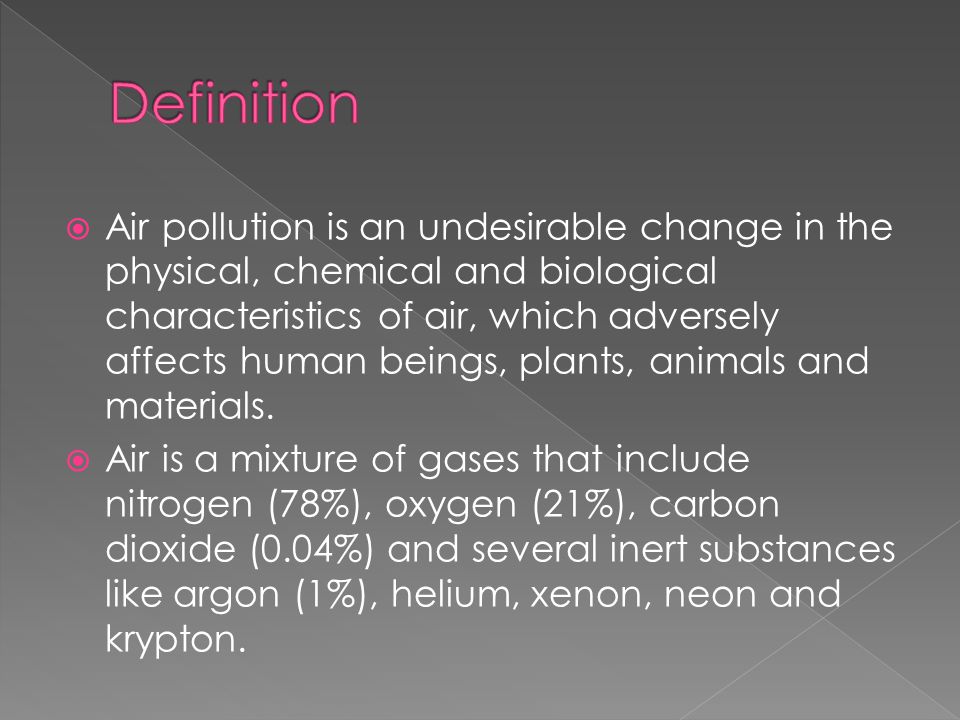 Definition

Air pollution is an undesirable change in the physical, chemical and biological characteristics of air, which adversely affects human beings, plants, animals and materials.

Air is a mixture of gases that include nitrogen (78%), oxygen (21%), carbon dioxide (0.04%) and several inert substances like argon (1%), helium, xenon, neon and krypton.